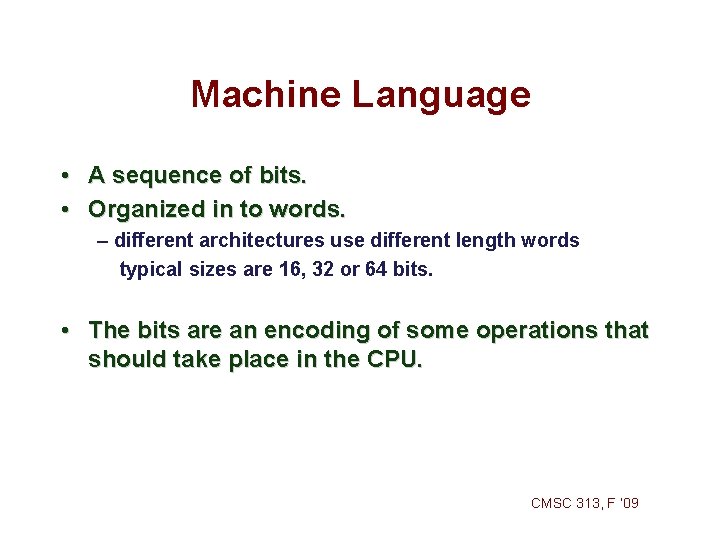 Machine Language

• A sequence of bits.
• Organized in to words.
– different architectures use different length words typical sizes are 16, 32 or 64 bits.

• The bits are an encoding of some operations that should take place in the CPU.

CMSC 313, F '09